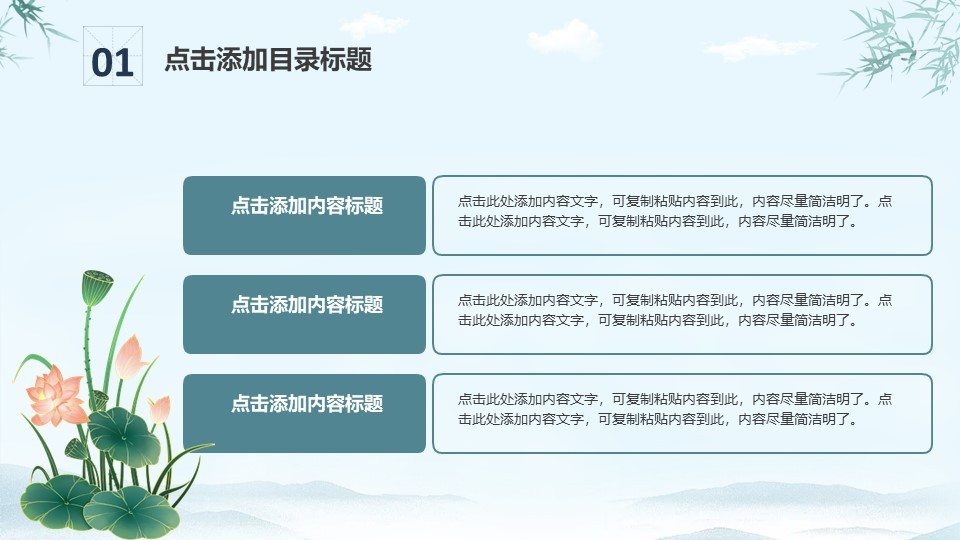 01 点击添加目录标题

点击添加内容标题

点击此处添加内容文字，可复制粘贴内容到此，内容尽量简洁明了。点击此处添加内容文字，可复制粘贴内容到此，内容尽量简洁明了。

点击添加内容标题

点击此处添加内容文字，可复制粘贴内容到此，内容尽量简洁明了。点击此处添加内容文字，可复制粘贴内容到此，内容尽量简洁明了。

点击添加内容标题

点击此处添加内容文字，可复制粘贴内容到此，内容尽量简洁明了。点击此处添加内容文字，可复制粘贴内容到此，内容尽量简洁明了。